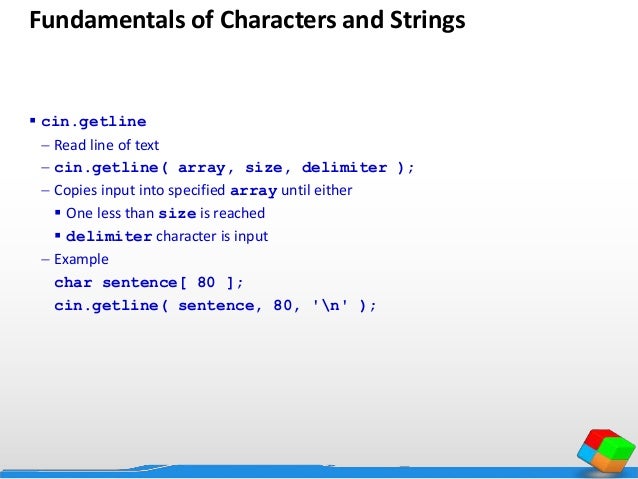 Fundamentals of Characters and Strings

▪ cin.getline
– Read line of text
– cin.getline( array, size, delimiter );
– Copies input into specified array until either
▪ One less than size is reached
▪ delimiter character is input
– Example
char sentence[ 80 ];
cin.getline( sentence, 80, '\n' );